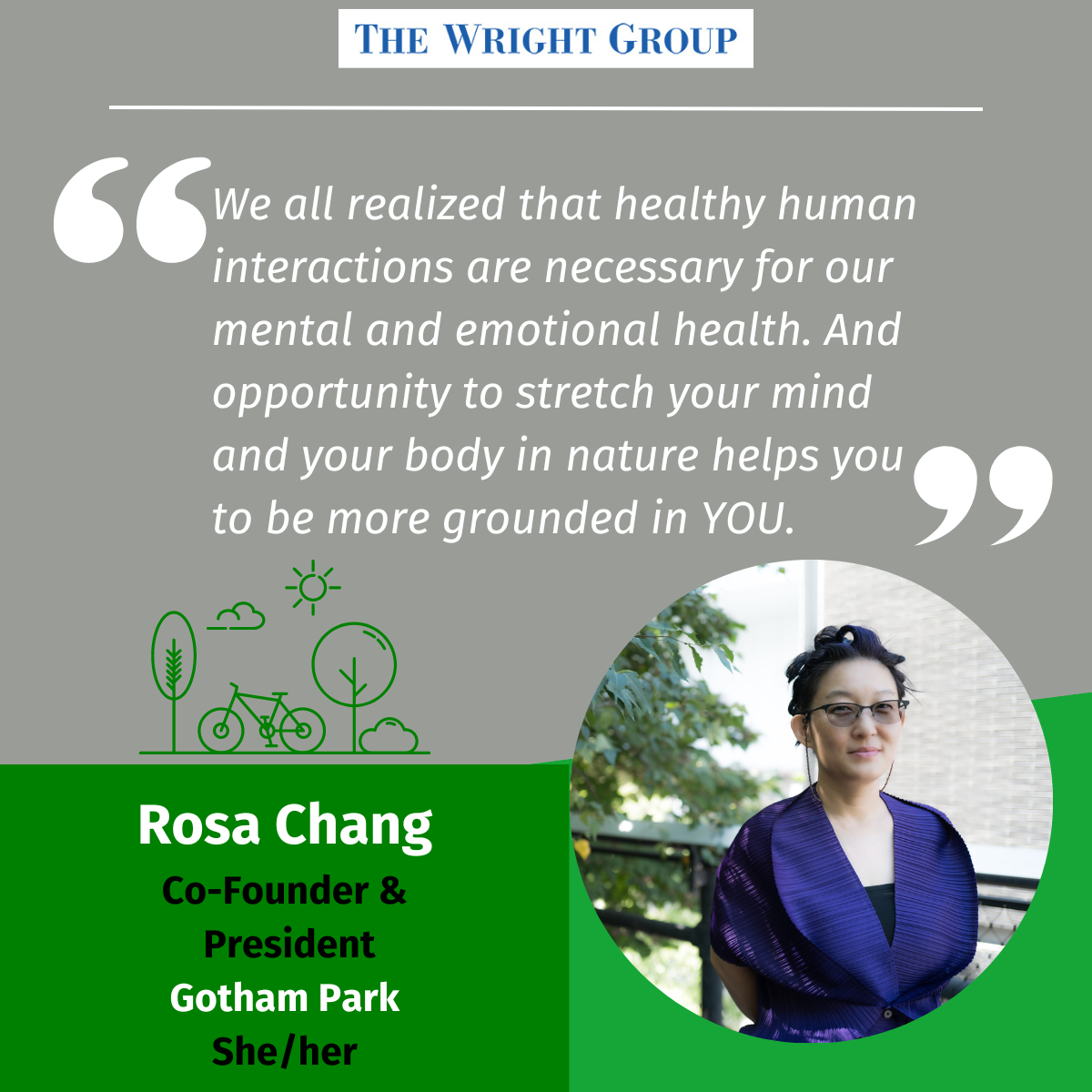 THE WRIGHT GROUP

We all realized that healthy human interactions are necessary for our mental and emotional health. And opportunity to stretch your mind and your body in nature helps you to be more grounded in YOU.

Rosa Chang
Co-Founder & President
Gotham Park
She/her